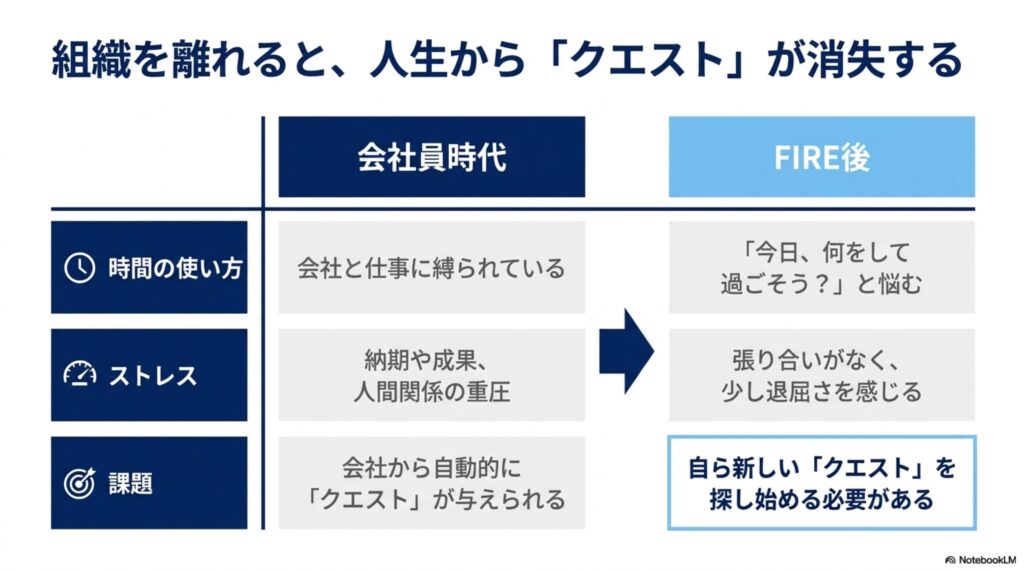 組織を離れると、人生から「クエスト」が消失する

| | 会社員時代 | FIRE後 |
|---|---|---|
| 時間の使い方 | 会社と仕事に縛られている | 「今日、何をして過ごそう？」と悩む |
| ストレス | 納期や成果、人間関係の重圧 | 張り合いがなく、少し退屈さを感じる |
| 課題 | 会社から自動的に「クエスト」が与えられる | 自ら新しい「クエスト」を探し始める必要がある |

NotebookLM